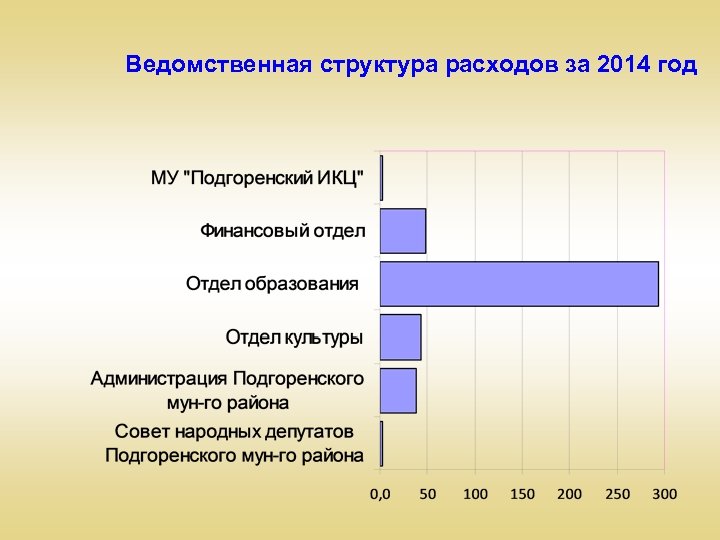 Ведомственная структура расходов за 2014 год

МУ "Подгоренский ИКЦ"

Финансовый отдел

Отдел образования

Отдел культуры

Администрация Подгоренского мун-го района

Совет народных депутатов Подгоренского мун-го района

0,0
50
100
150
200
250
300